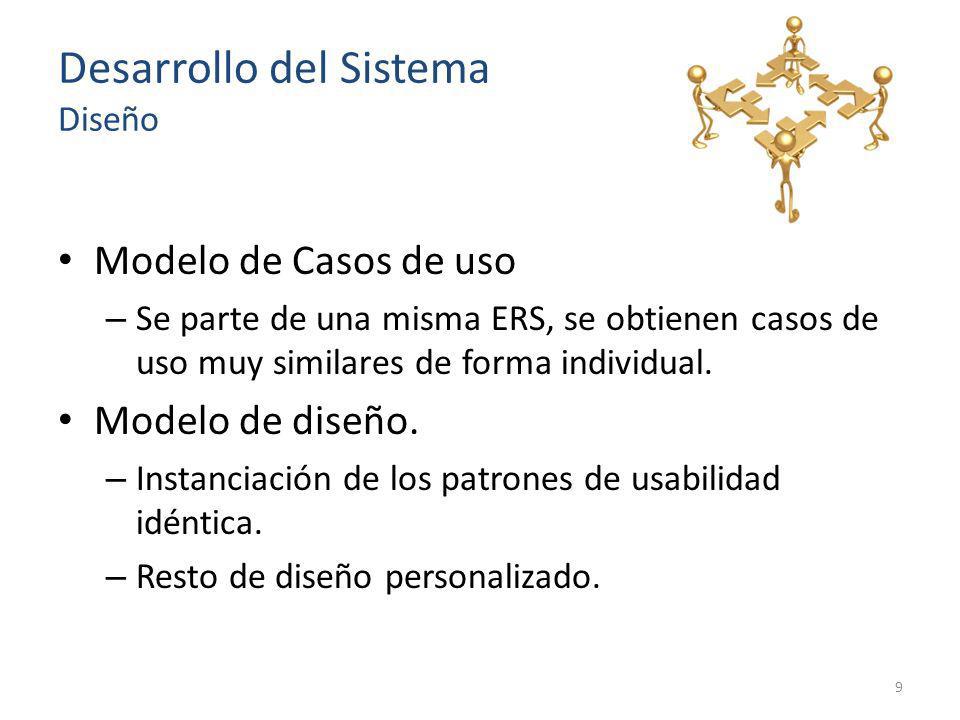 Desarrollo del Sistema
Diseño

• Modelo de Casos de uso
– Se parte de una misma ERS, se obtienen casos de uso muy similares de forma individual.

• Modelo de diseño.
– Instanciación de los patrones de usabilidad idéntica.
– Resto de diseño personalizado.

9